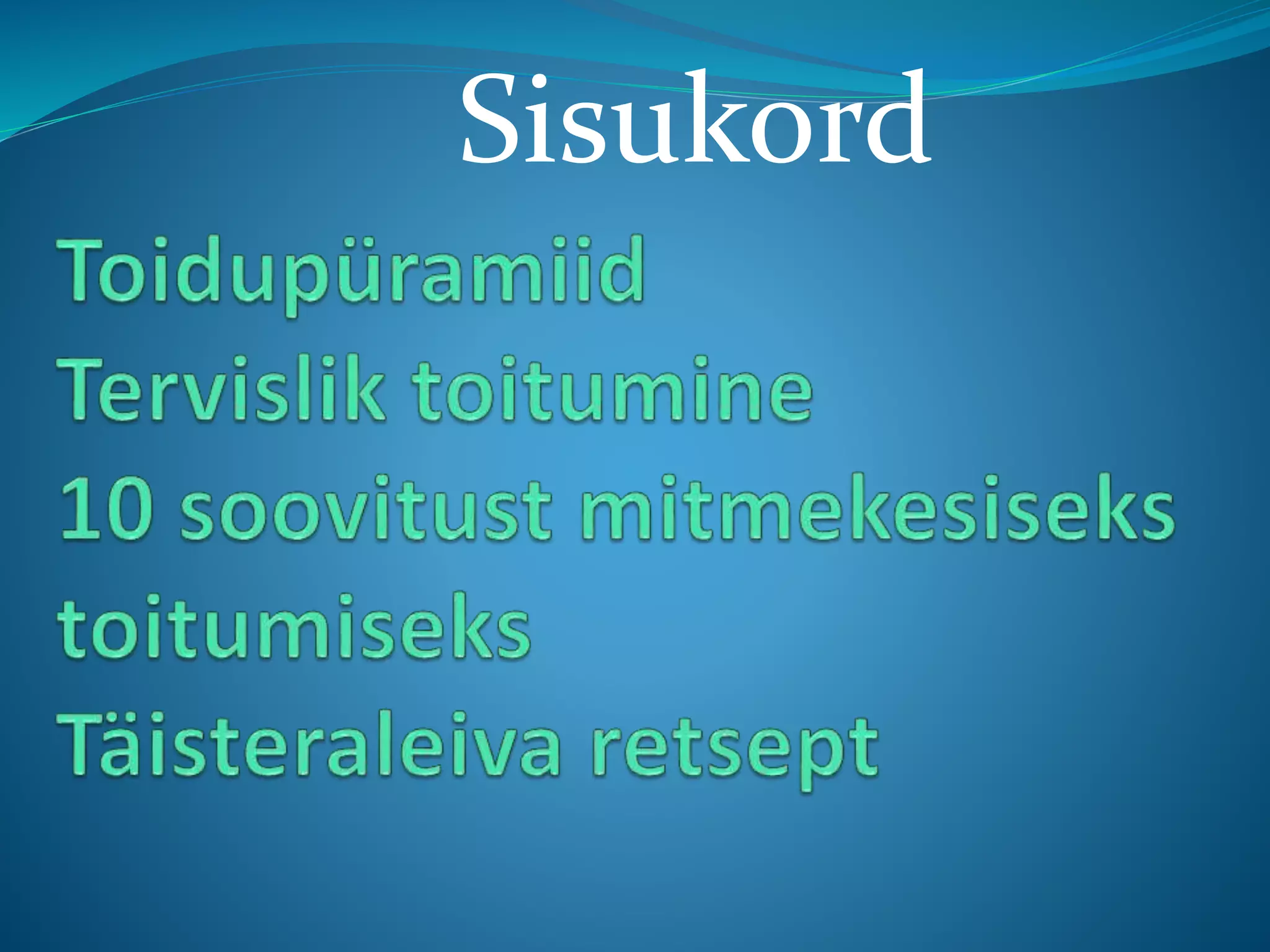 Sisukord

Toidupüramiid
Tervislik toitumine
10 soovitust mitmekesiseks toitumiseks
Täisteraleiva retsept